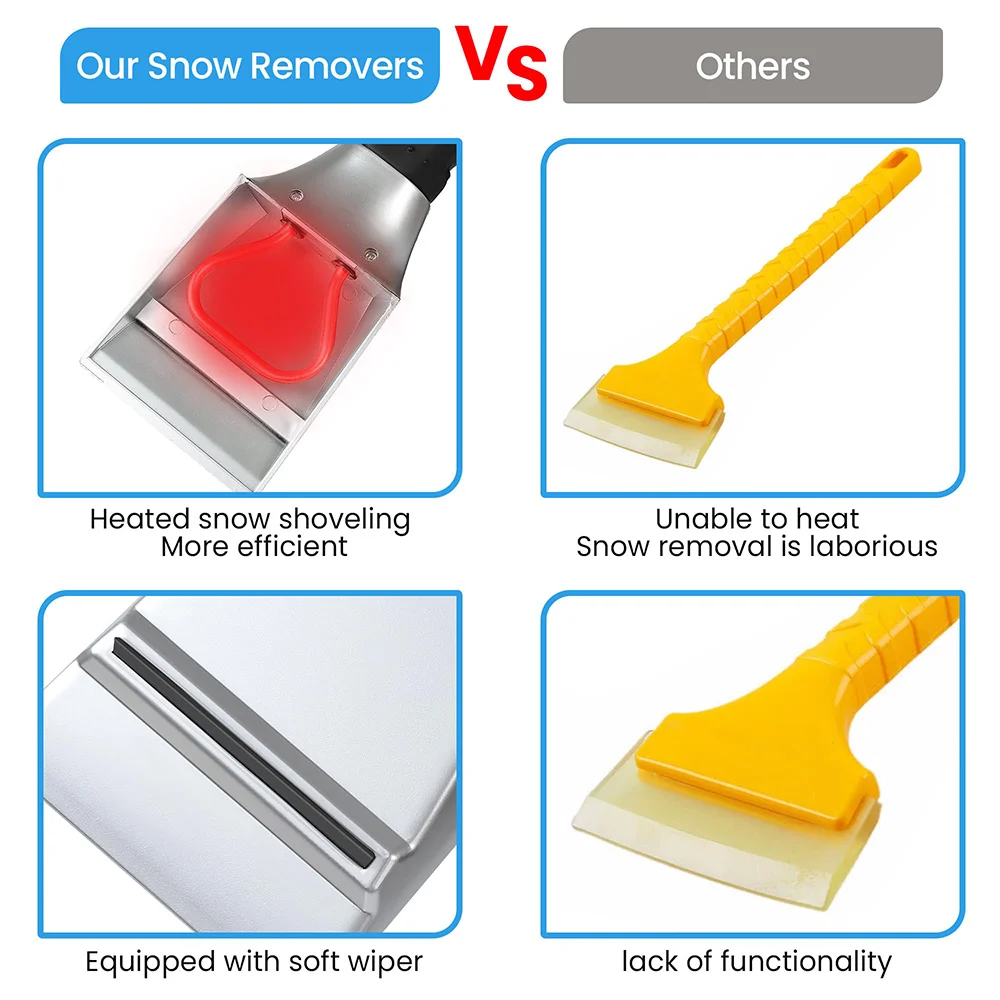 Our Snow Removers

Vs

Others

Heated snow shoveling
More efficient

Unable to heat
Snow removal is laborious

Equipped with soft wiper

lack of functionality